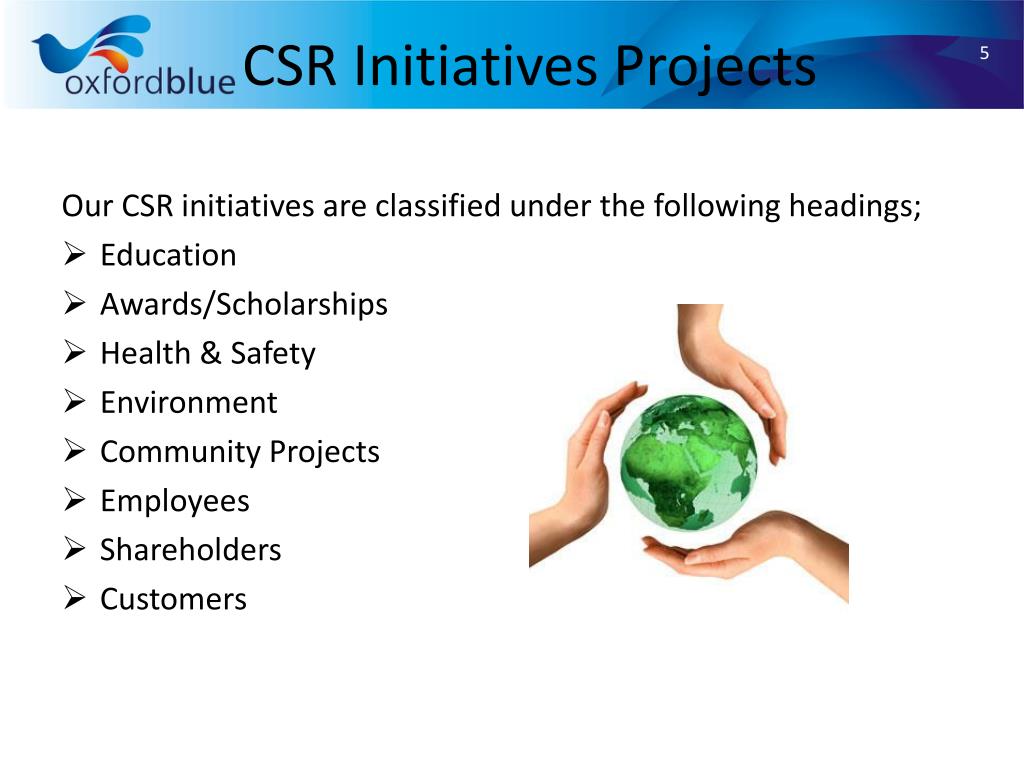 oxfordblue CSR Initiatives Projects

5

Our CSR initiatives are classified under the following headings;
➢ Education
➢ Awards/Scholarships
➢ Health & Safety
➢ Environment
➢ Community Projects
➢ Employees
➢ Shareholders
➢ Customers